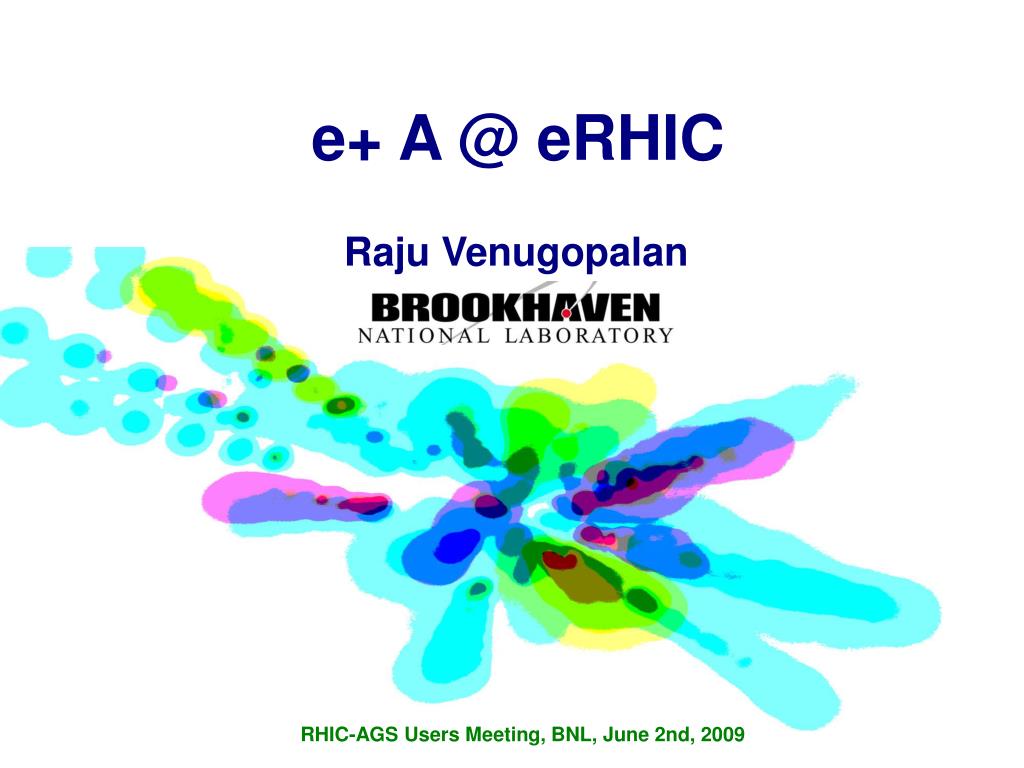 e+ A @ eRHIC

Raju Venugopalan

BROOKHAVEN
NATIONAL LABORATORY

RHIC-AGS Users Meeting, BNL, June 2nd, 2009